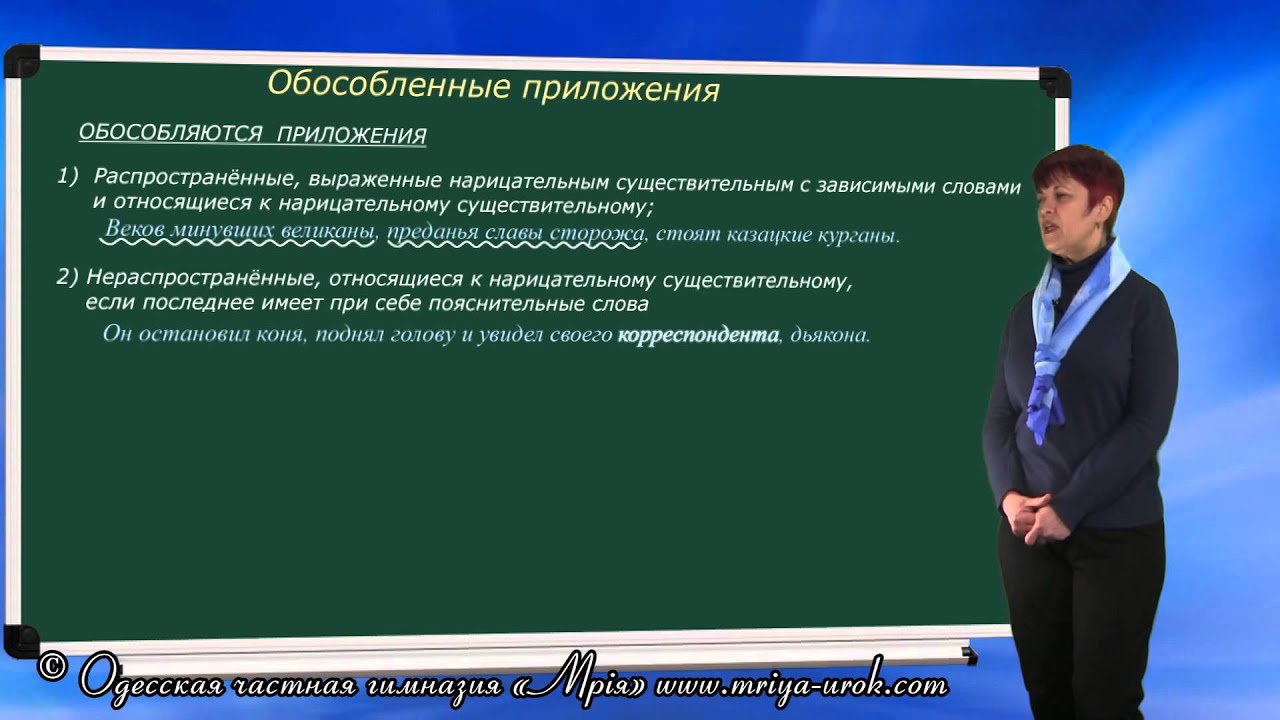 Обособленные приложения

ОБОСОБЛЯЮТСЯ ПРИЛОЖЕНИЯ

1) Распространённые, выраженные нарицательным существительным с зависимыми словами и относящиеся к нарицательному существительному;
Веков минувших великаны, преданья славы сторожа, стоят казацкие курганы.

2) Нераспространённые, относящиеся к нарицательному существительному, если последнее имеет при себе пояснительные слова
Он остановил коня, поднял голову и увидел своего корреспондента, дьякона.

© Одесская частная гимназия «Мрія» www.mriya-urok.com